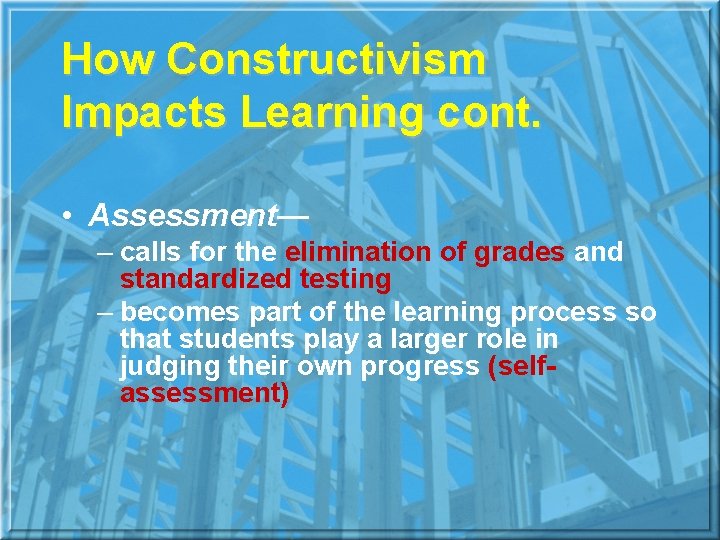 How Constructivism Impacts Learning cont.

• Assessment—
– calls for the elimination of grades and standardized testing
– becomes part of the learning process so that students play a larger role in judging their own progress (self-assessment)